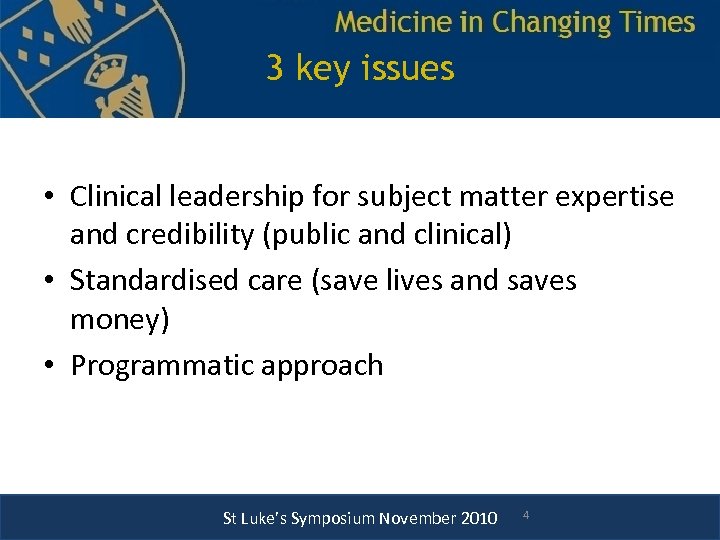 Medicine in Changing Times
3 key issues

• Clinical leadership for subject matter expertise and credibility (public and clinical)
• Standardised care (save lives and saves money)
• Programmatic approach

St Luke's Symposium November 2010 4